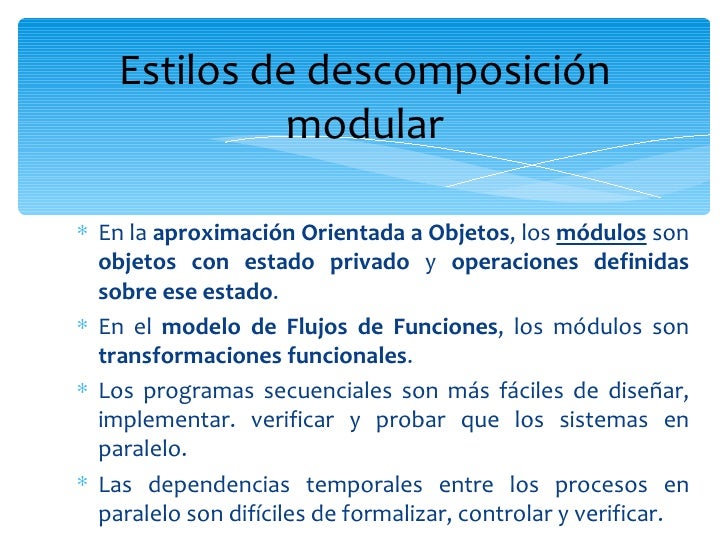 Estilos de descomposición modular

* En la aproximación Orientada a Objetos, los módulos son objetos con estado privado y operaciones definidas sobre ese estado.

* En el modelo de Flujos de Funciones, los módulos son transformaciones funcionales.

* Los programas secuenciales son más fáciles de diseñar, implementar. verificar y probar que los sistemas en paralelo.

* Las dependencias temporales entre los procesos en paralelo son difíciles de formalizar, controlar y verificar.